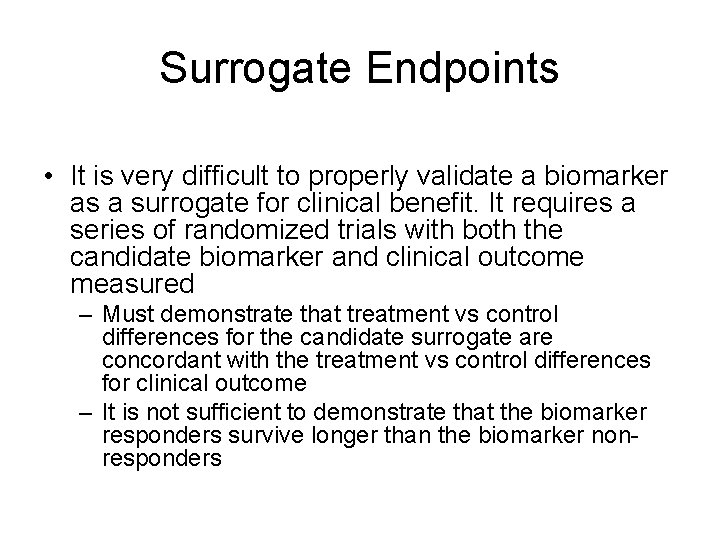 Surrogate Endpoints

• It is very difficult to properly validate a biomarker as a surrogate for clinical benefit. It requires a series of randomized trials with both the candidate biomarker and clinical outcome measured

– Must demonstrate that treatment vs control differences for the candidate surrogate are concordant with the treatment vs control differences for clinical outcome

– It is not sufficient to demonstrate that the biomarker responders survive longer than the biomarker non-responders